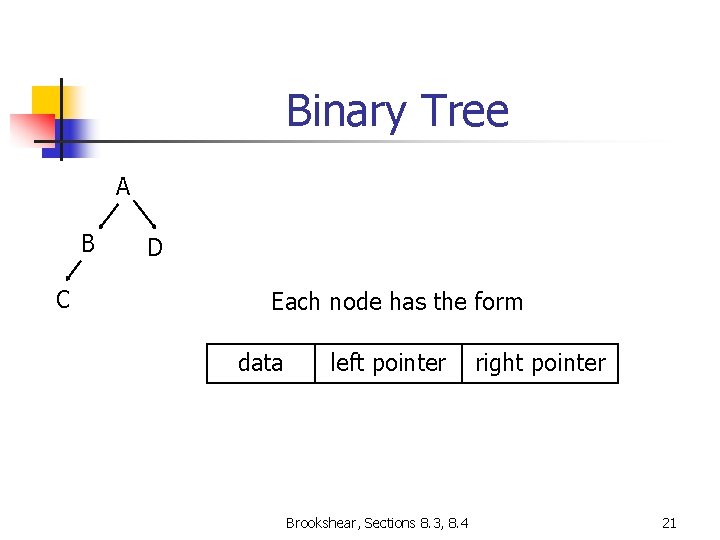 Binary Tree

A
B D
C

Each node has the form

| data | left pointer | right pointer |
|---|---|---|

Brookshear, Sections 8.3, 8.4

21